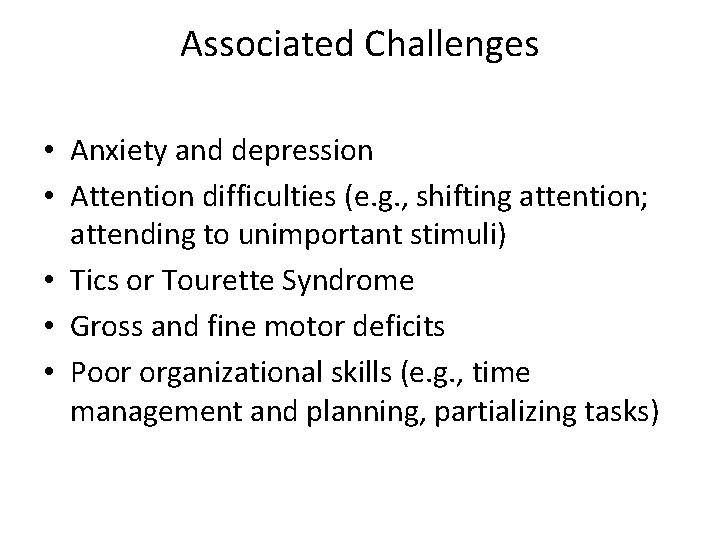 Associated Challenges

• Anxiety and depression
• Attention difficulties (e.g., shifting attention; attending to unimportant stimuli)
• Tics or Tourette Syndrome
• Gross and fine motor deficits
• Poor organizational skills (e.g., time management and planning, partializing tasks)